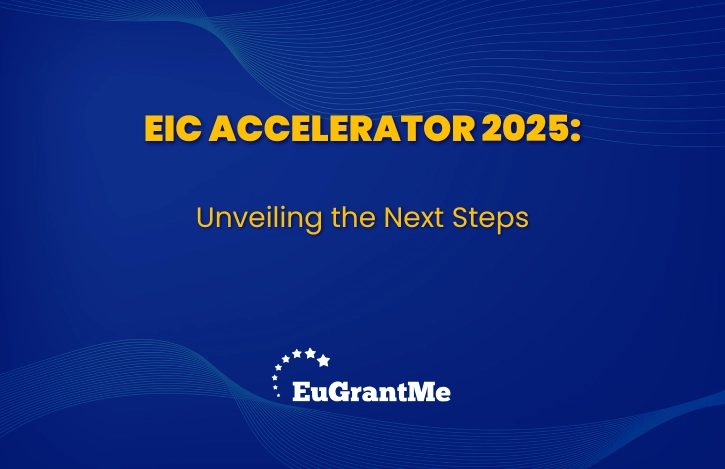 EIC ACCELERATOR 2025:

Unveiling the Next Steps

EuGrantMe